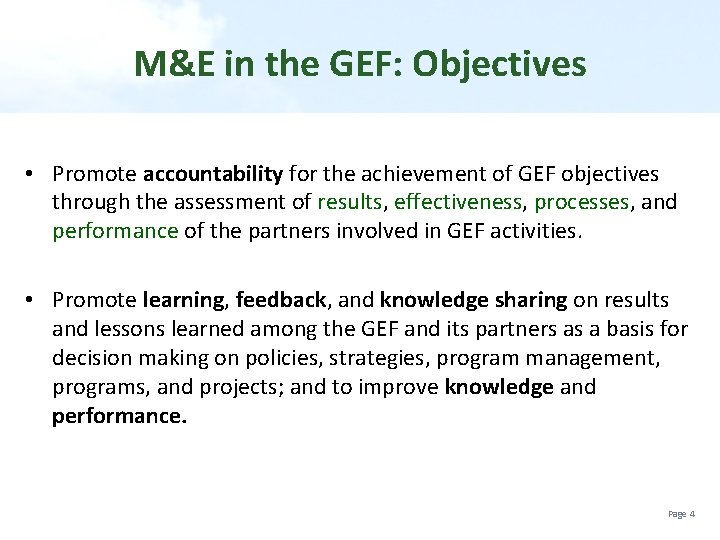 M&E in the GEF: Objectives

• Promote accountability for the achievement of GEF objectives through the assessment of results, effectiveness, processes, and performance of the partners involved in GEF activities.

• Promote learning, feedback, and knowledge sharing on results and lessons learned among the GEF and its partners as a basis for decision making on policies, strategies, program management, programs, and projects; and to improve knowledge and performance.

Page 4